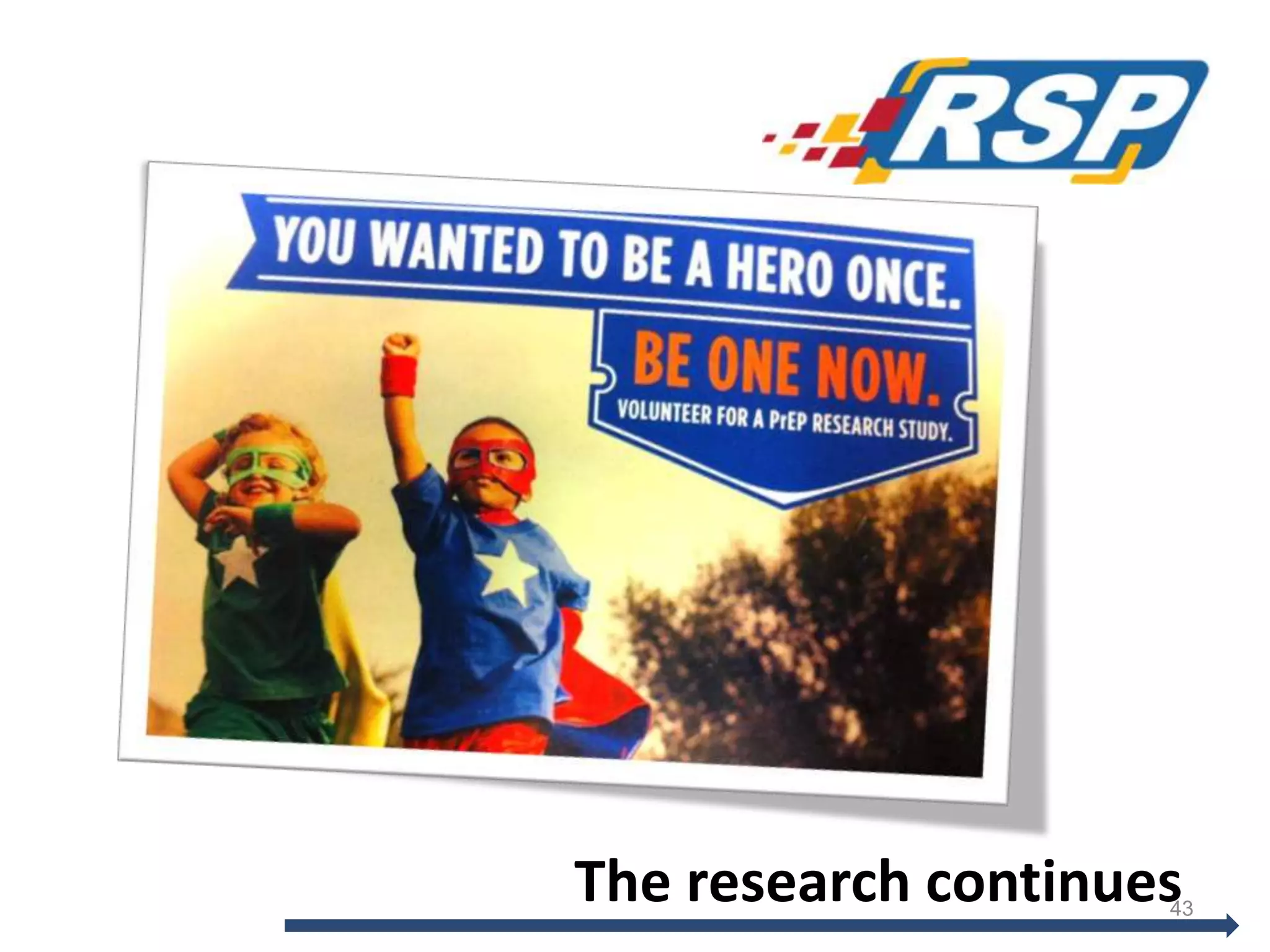 RSP

YOU WANTED TO BE A HERO ONCE.

BE ONE NOW.

VOLUNTEER FOR A PrEP RESEARCH STUDY.

The research continues

43